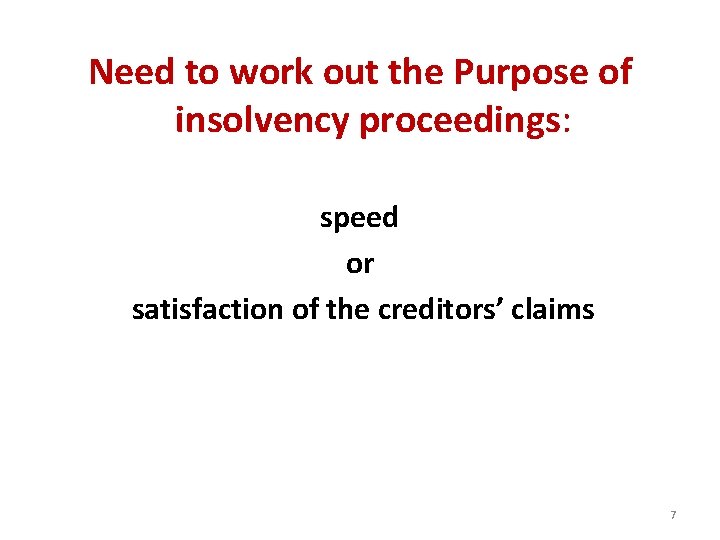 Need to work out the Purpose of insolvency proceedings:

speed
or
satisfaction of the creditors’ claims

7